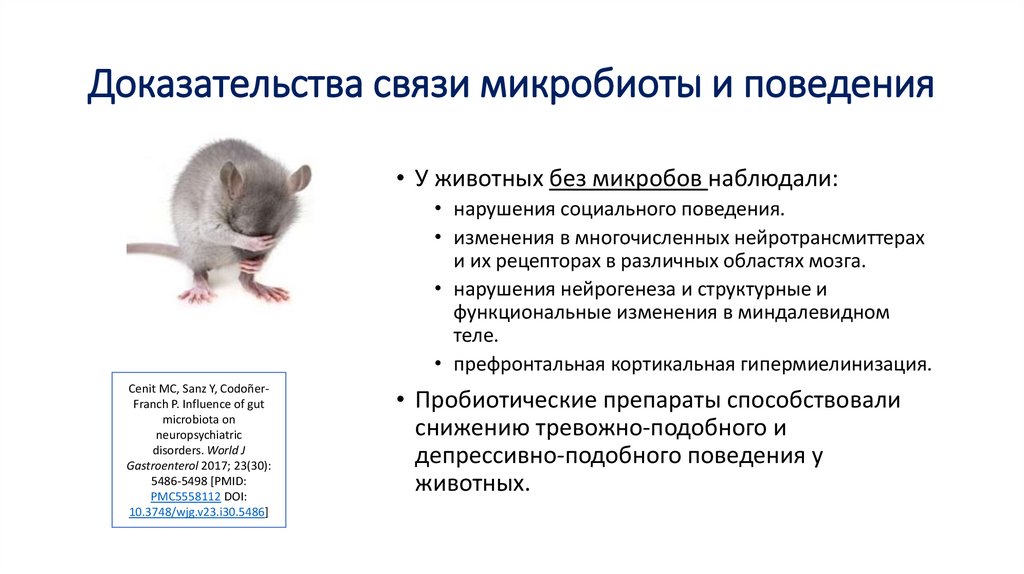 Доказательства связи микробиоты и поведения

• У животных без микробов наблюдали:
  • нарушения социального поведения.
  • изменения в многочисленных нейротрансмиттерах и их рецепторах в различных областях мозга.
  • нарушения нейрогенеза и структурные и функциональные изменения в миндалевидном теле.
  • префронтальная кортикальная гипермиелинизация.
• Пробиотические препараты способствовали снижению тревожно-подобного и депрессивно-подобного поведения у животных.

Cenit MC, Sanz Y, Codoñer-Franch P. Influence of gut microbiota on neuropsychiatric disorders. World J Gastroenterol 2017; 23(30): 5486-5498 [PMID: PMC5558112 DOI: 10.3748/wjg.v23.i30.5486]